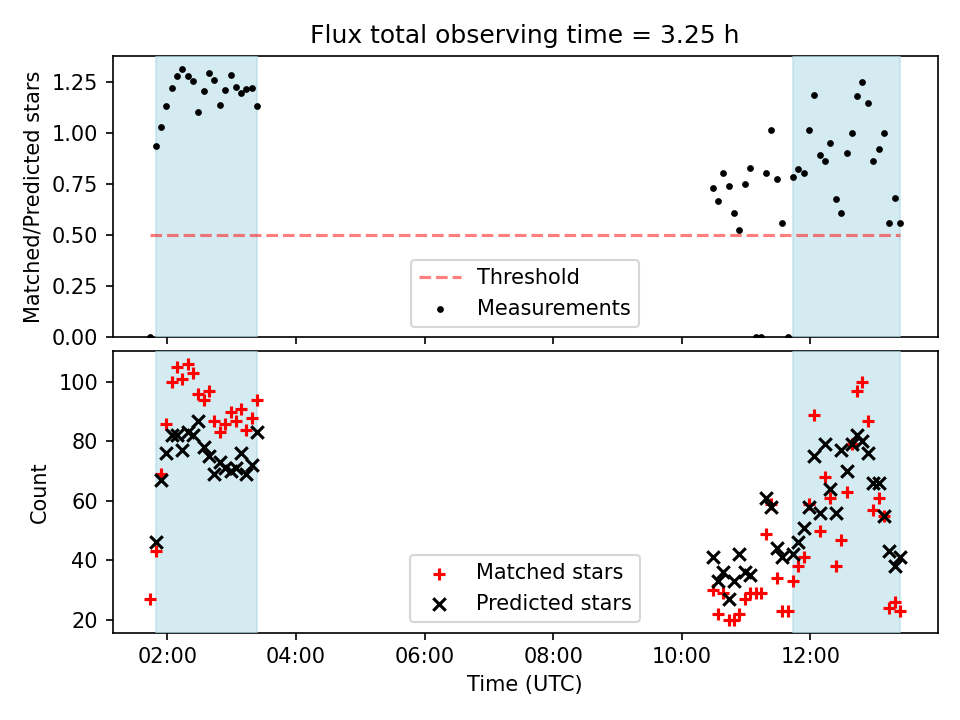 Flux total observing time = 3.25 h

Matched/Predicted stars

1.25
1.00
0.75
0.50
0.25
0.00

Threshold
Measurements

Count

100
80
60
40
20

Matched stars
Predicted stars

02:00
04:00
06:00
08:00
10:00
12:00

Time (UTC)